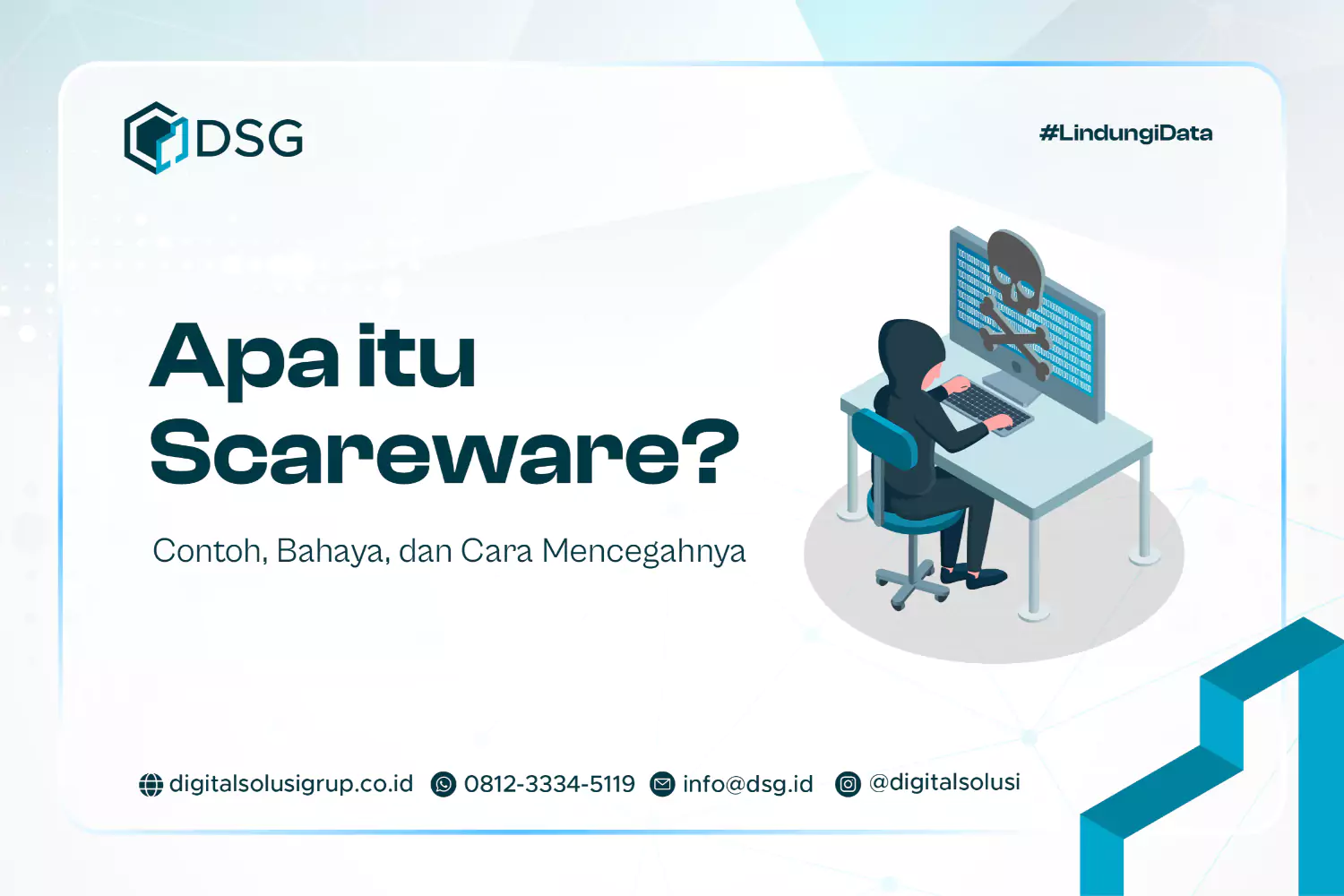 DSG

#LindungiData

Apa itu Scareware?

Contoh, Bahaya, dan Cara Mencegahnya

digitalsolusigrup.co.id 0812-3334-5119 info@dsg.id @digitalsolusi